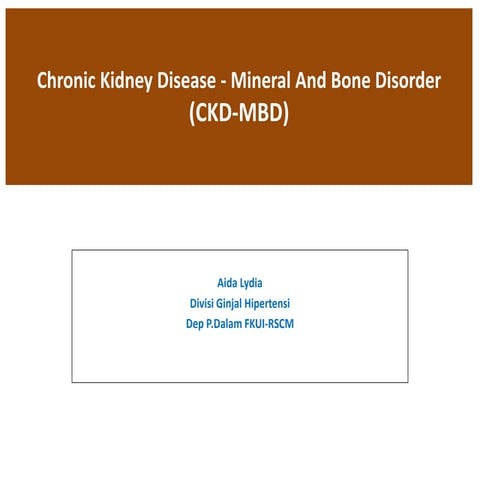 Chronic Kidney Disease - Mineral And Bone Disorder (CKD-MBD)

Aida Lydia
Divisi Ginjal Hipertensi
Dep P.Dalam FKUI-RSCM